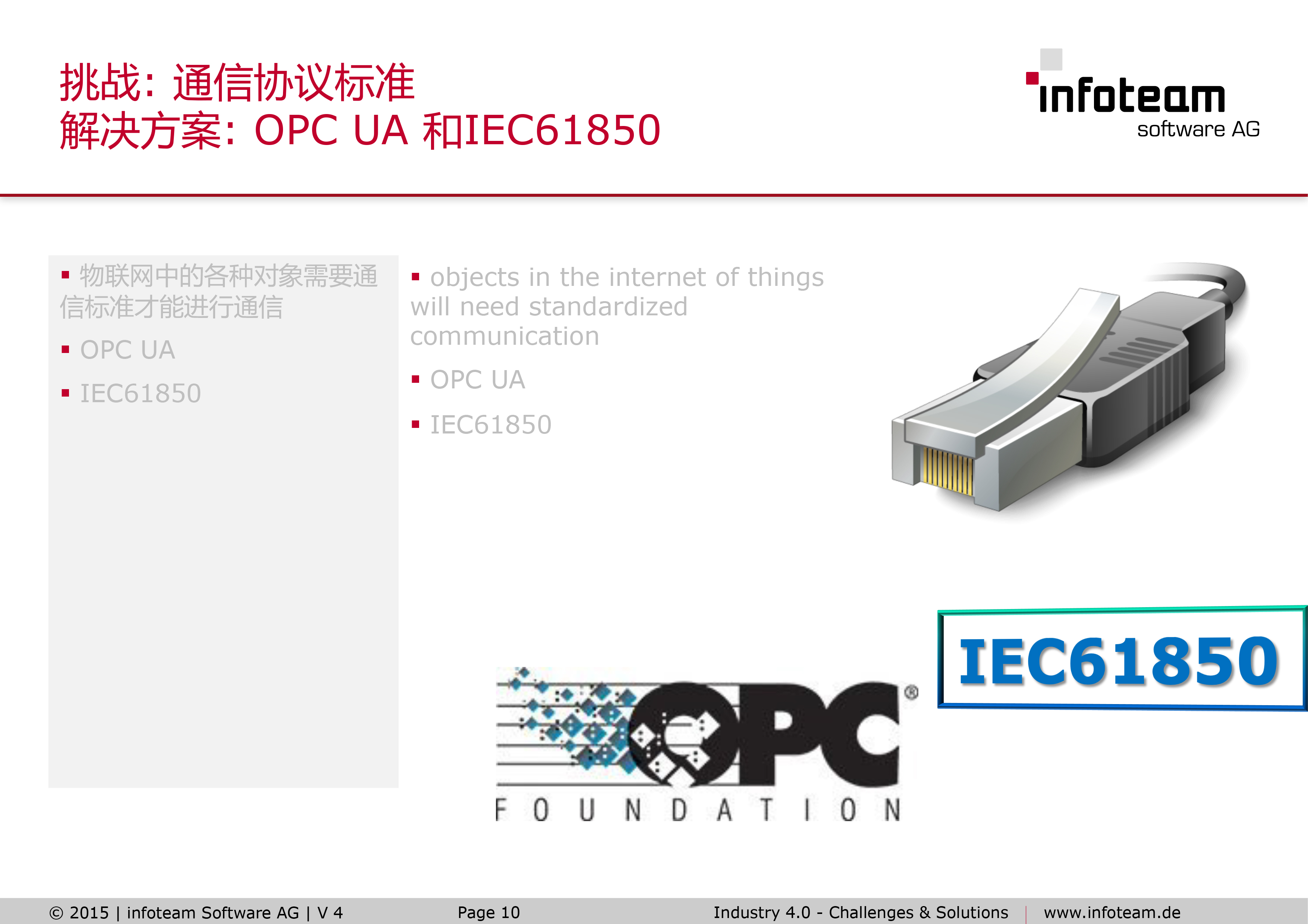 挑战：通信协议标准
解决方案：OPC UA 和IEC61850

infoteam
software AG

▪ 物联网中的各种对象需要通信标准才能进行通信
▪ OPC UA
▪ IEC61850

▪ objects in the internet of things will need standardized communication
▪ OPC UA
▪ IEC61850

IEC61850

OPC®
FOUNDATION

© 2015 | infoteam Software AG | V 4 Page 10 Industry 4.0 - Challenges & Solutions | www.infoteam.de